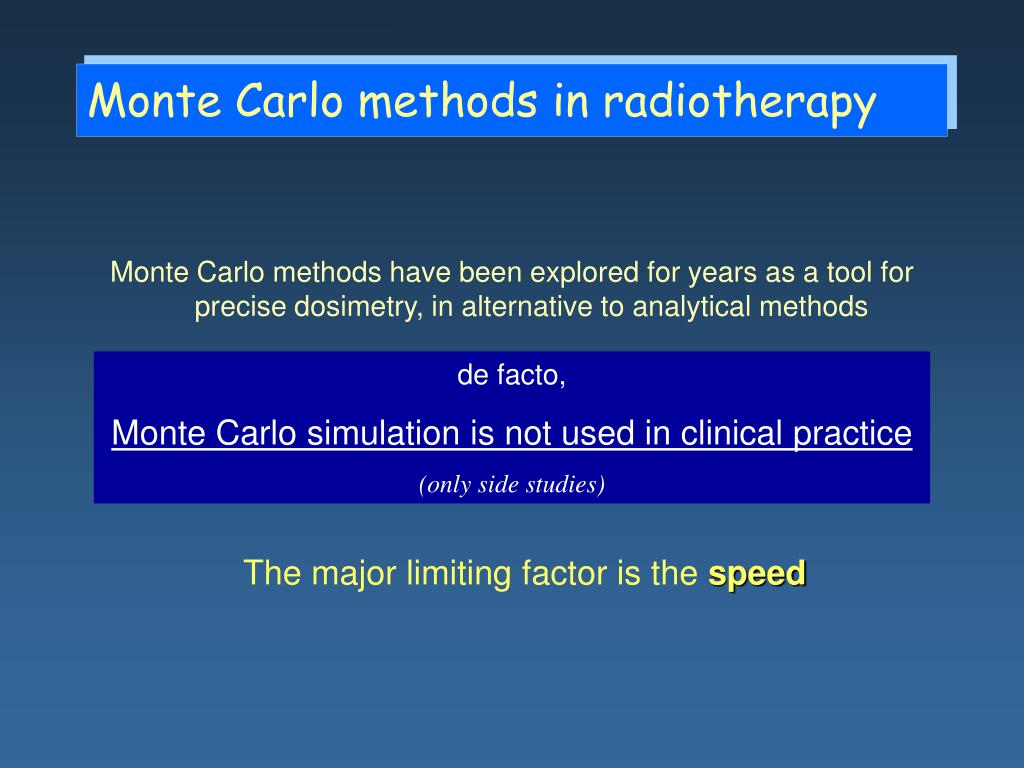 Monte Carlo methods in radiotherapy

Monte Carlo methods have been explored for years as a tool for precise dosimetry, in alternative to analytical methods

de facto,

Monte Carlo simulation is not used in clinical practice

(only side studies)

The major limiting factor is the speed